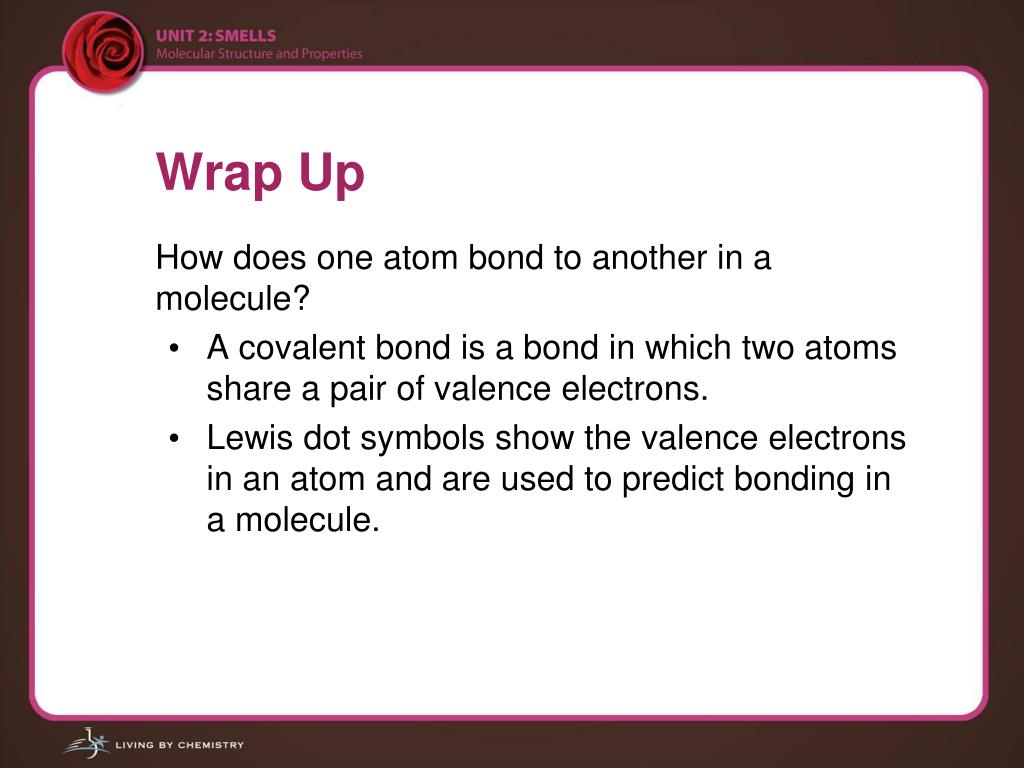 UNIT 2: SMELLS
Molecular Structure and Properties

Wrap Up

How does one atom bond to another in a molecule?

• A covalent bond is a bond in which two atoms share a pair of valence electrons.
• Lewis dot symbols show the valence electrons in an atom and are used to predict bonding in a molecule.

LIVING BY CHEMISTRY